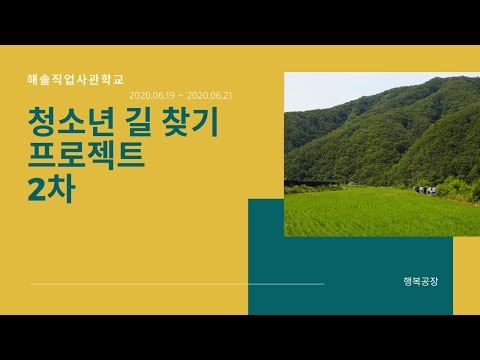 해솔직업사관학교

2020.06.19 ~ 2020.06.21

청소년 길 찾기
프로젝트
2차

행복공장